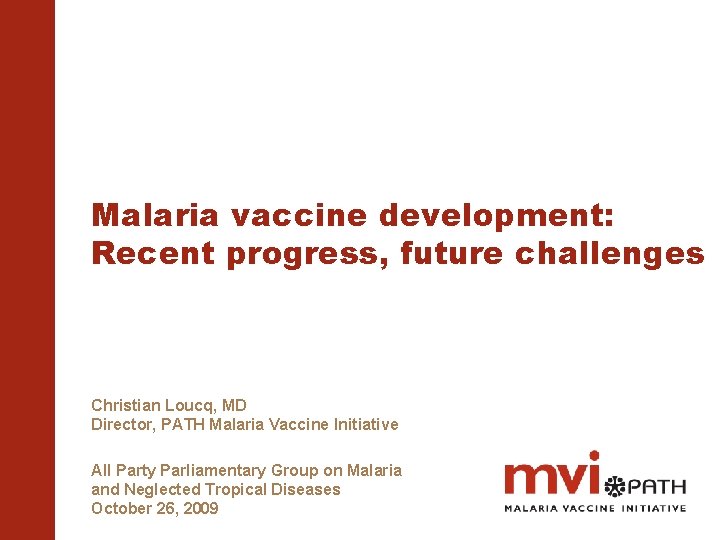 Malaria vaccine development: Recent progress, future challenges

Christian Loucq, MD
Director, PATH Malaria Vaccine Initiative

All Party Parliamentary Group on Malaria and Neglected Tropical Diseases
October 26, 2009

mvi PATH
MALARIA VACCINE INITIATIVE